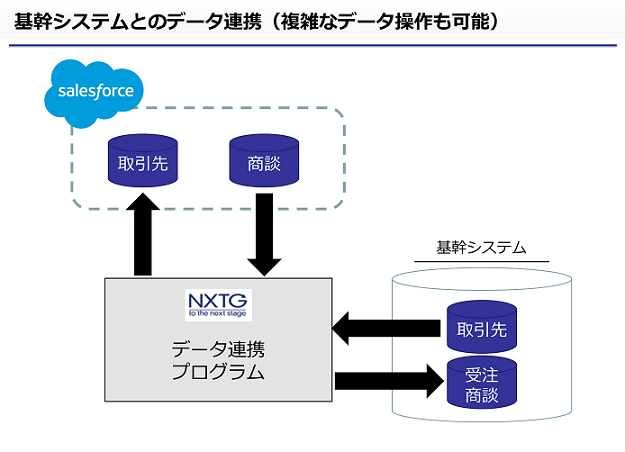 基幹システムとのデータ連携（複雑なデータ操作も可能）

salesforce

取引先

商談

基幹システム

NXTG
to the next stage

データ連携
プログラム

取引先

受注
商談